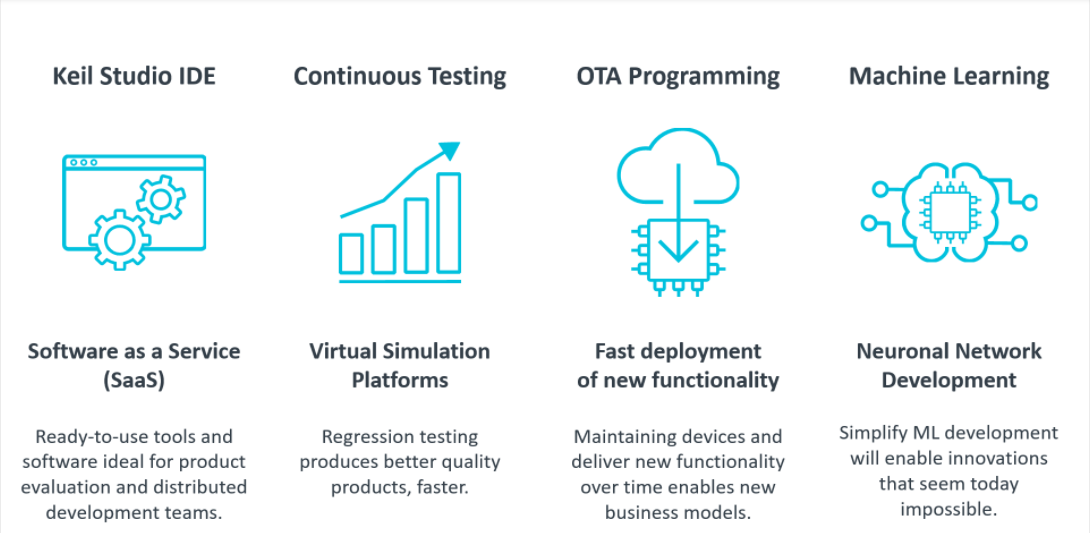 Keil Studio IDE

Software as a Service (SaaS)

Ready-to-use tools and software ideal for product evaluation and distributed development teams.

Continuous Testing

Virtual Simulation Platforms

Regression testing produces better quality products, faster.

OTA Programming

Fast deployment of new functionality

Maintaining devices and deliver new functionality over time enables new business models.

Machine Learning

Neuronal Network Development

Simplify ML development will enable innovations that seem today impossible.